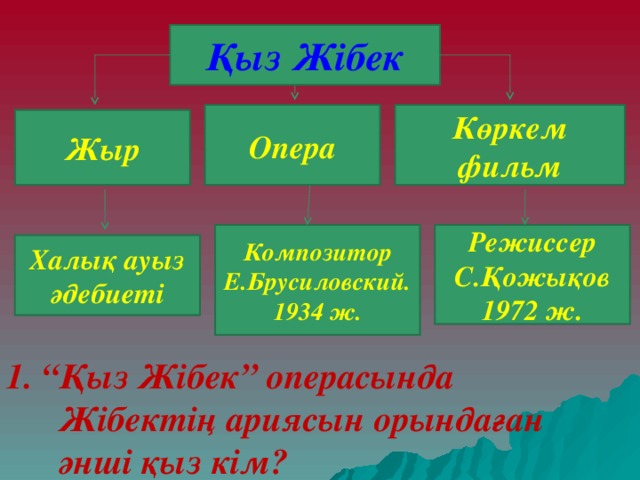 Қыз Жібек

Жыр

Опера

Көркем фильм

Халық ауыз әдебиеті

Композитор Е.Брусиловский. 1934 ж.

Режиссер С.Қожықов 1972 ж.

1. “Қыз Жібек” операсында Жібектің ариясын орындаған әнші қыз кім?